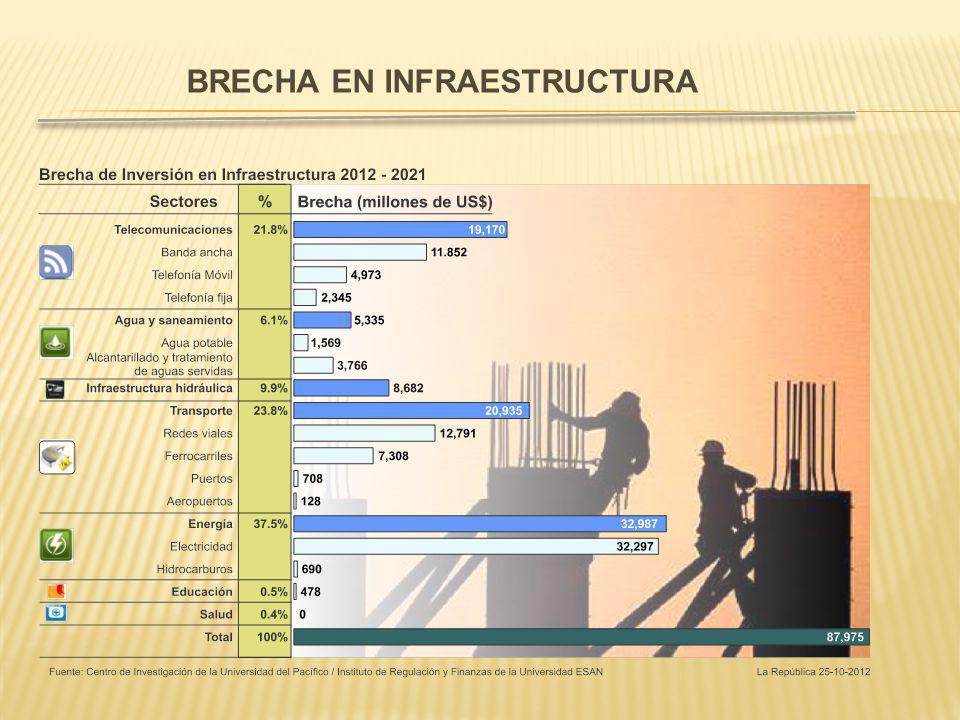 BRECHA EN INFRAESTRUCTURA

Brecha de Inversión en Infraestructura 2012 - 2021

| Sectores | % | Brecha (millones de US$) |
|---|---|---|
| Telecomunicaciones | 21.8% | 19,170 |
| Banda ancha | | 11.852 |
| Telefonía Móvil | | 4,973 |
| Telefonía fija | | 2,345 |
| Agua y saneamiento | 6.1% | 5,335 |
| Agua potable | | 1,569 |
| Alcantarillado y tratamiento de aguas servidas | | 3,766 |
| Infraestructura hidráulica | 9.9% | 8,682 |
| Transporte | 23.8% | 20,935 |
| Redes viales | | 12,791 |
| Ferrocarriles | | 7,308 |
| Puertos | | 708 |
| Aeropuertos | | 128 |
| Energía | 37.5% | 32,987 |
| Electricidad | | 32,297 |
| Hidrocarburos | | 690 |
| Educación | 0.5% | 478 |
| Salud | 0.4% | 0 |
| Total | 100% | 87,975 |

Fuente: Centro de Investigación de la Universidad del Pacífico / Instituto de Regulación y Finanzas de la Universidad ESAN

La República 25-10-2012